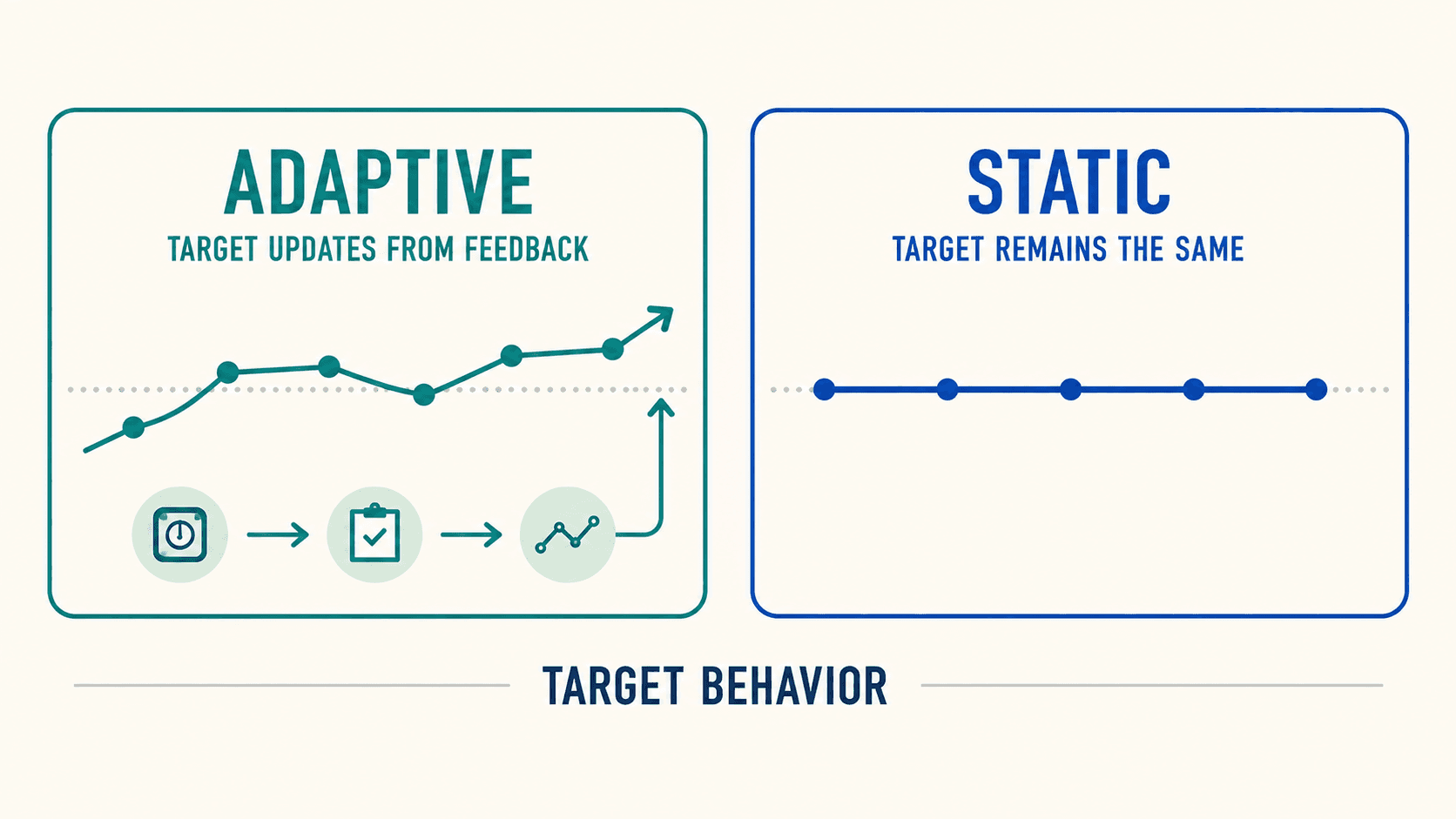 ADAPTIVE
TARGET UPDATES FROM FEEDBACK

STATIC
TARGET REMAINS THE SAME

TARGET BEHAVIOR